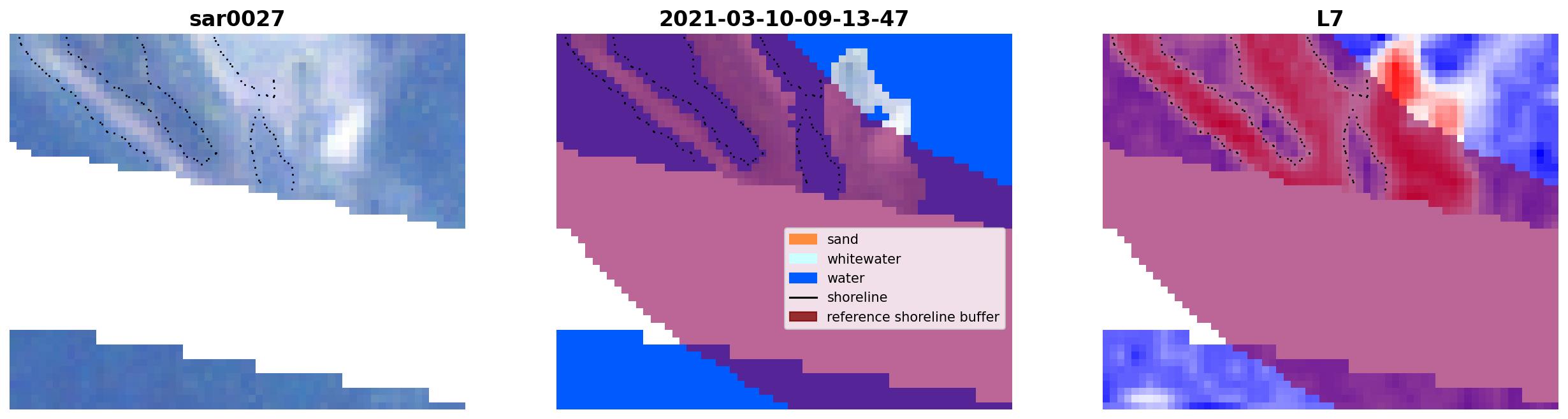 sar0027

2021-03-10-09-13-47

L7

sand
whitewater
water
shoreline
reference shoreline buffer